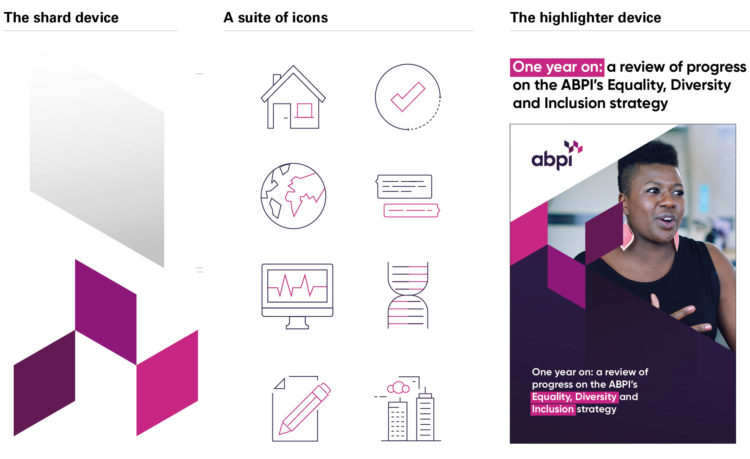 The shard device

A suite of icons

The highlighter device

One year on: a review of progress on the ABPI's Equality, Diversity and Inclusion strategy

abpi

One year on: a review of progress on the ABPI's Equality, Diversity and Inclusion strategy